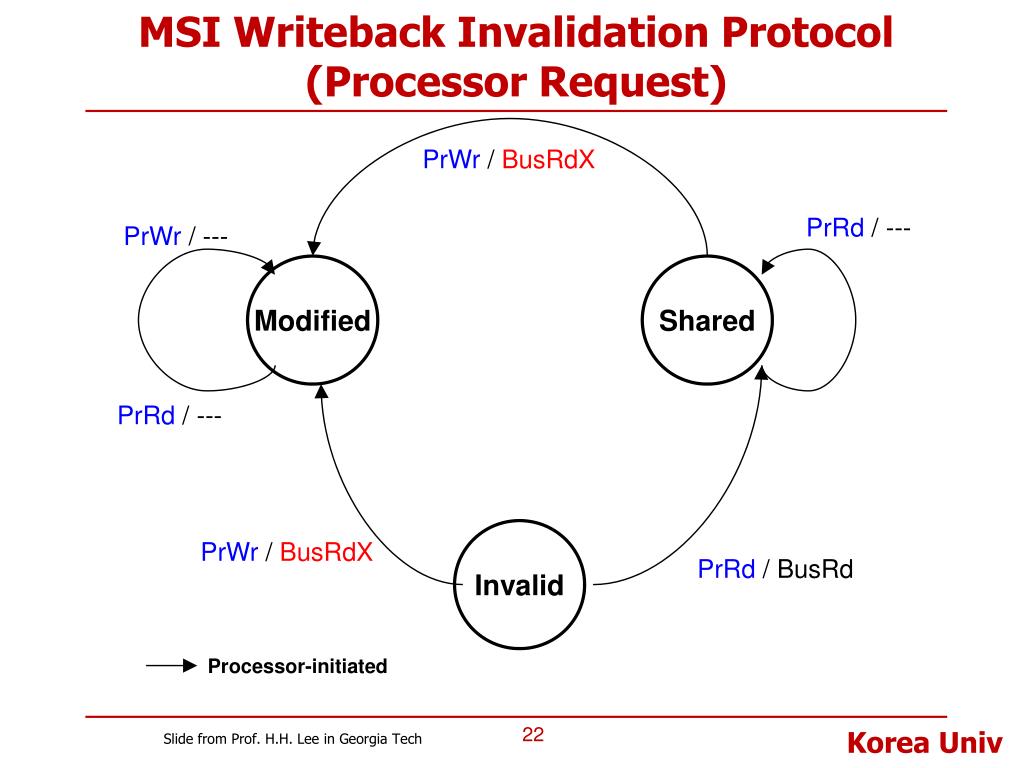 MSI Writeback Invalidation Protocol (Processor Request)

PrWr / BusRdX

PrWr / ---

PrRd / ---

Modified

Shared

PrRd / ---

PrWr / BusRdX

Invalid

PrRd / BusRd

Processor-initiated

Slide from Prof. H.H. Lee in Georgia Tech

22

Korea Univ